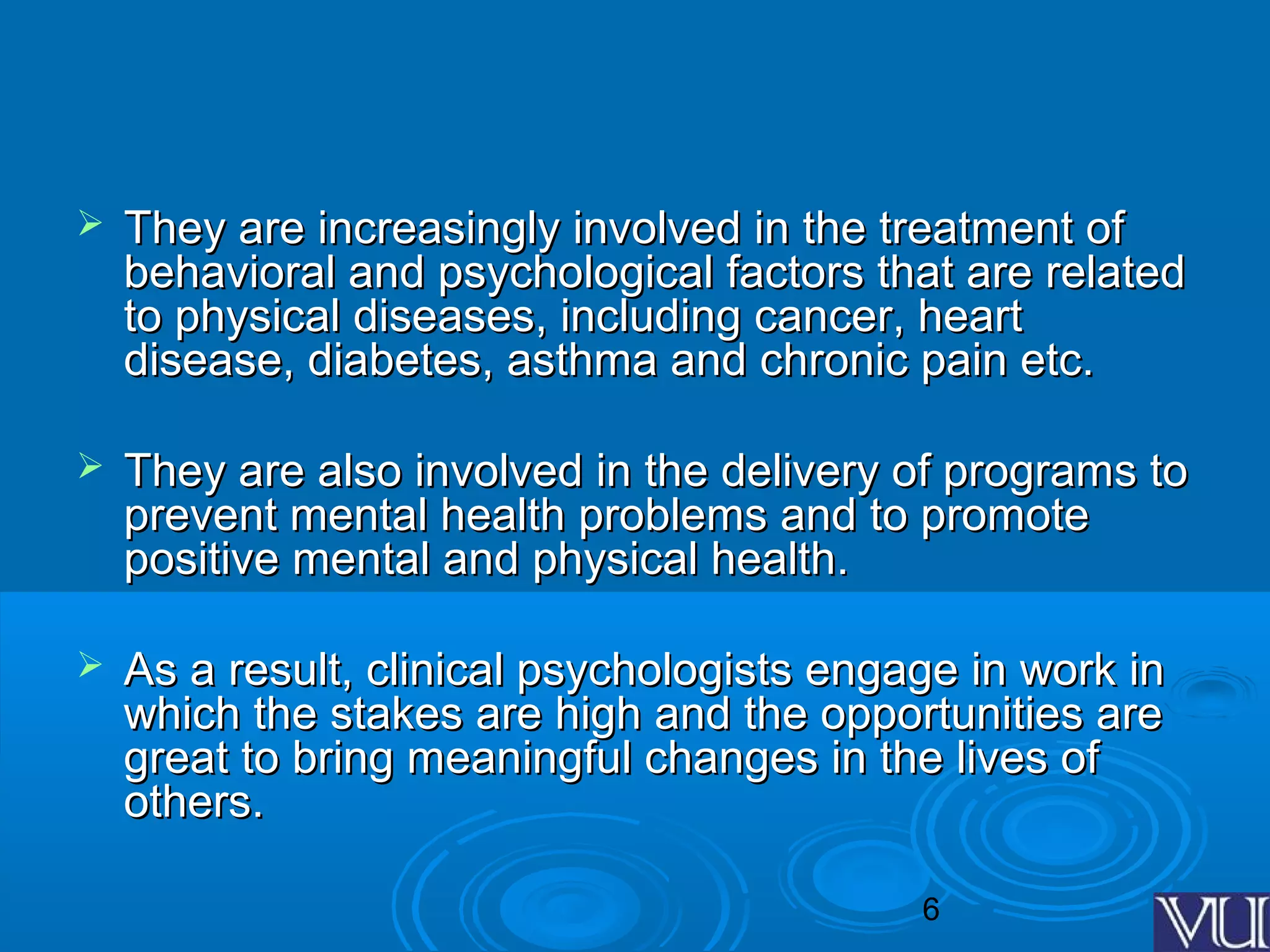 ➢ They are increasingly involved in the treatment of behavioral and psychological factors that are related to physical diseases, including cancer, heart disease, diabetes, asthma and chronic pain etc.

➢ They are also involved in the delivery of programs to prevent mental health problems and to promote positive mental and physical health.

➢ As a result, clinical psychologists engage in work in which the stakes are high and the opportunities are great to bring meaningful changes in the lives of others.

6

VU